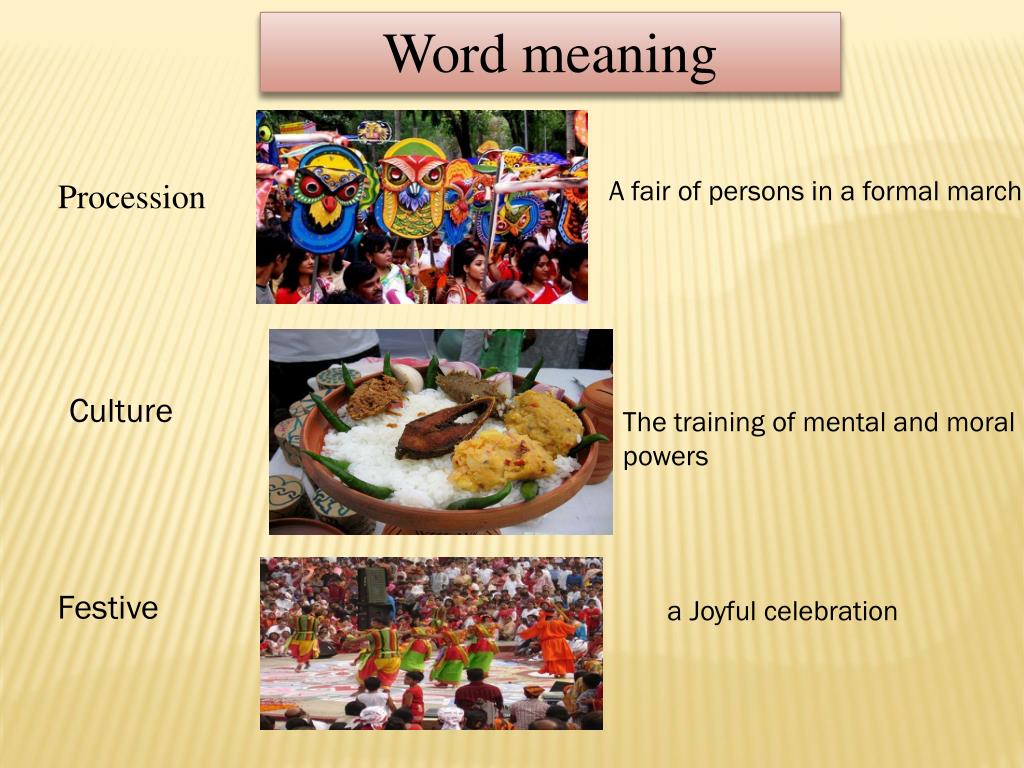 Word meaning

Procession

A fair of persons in a formal march

Culture

The training of mental and moral powers

Festive

a Joyful celebration